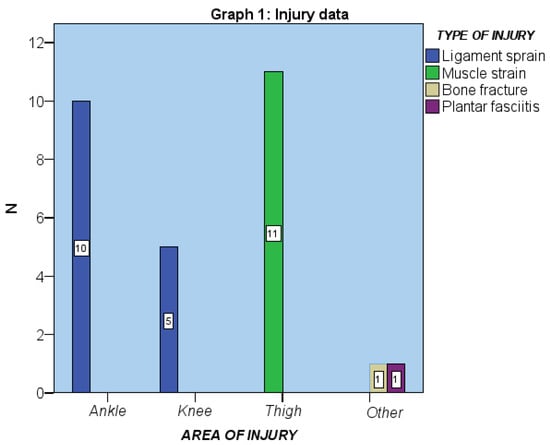 Graph 1: Injury data

TYPE OF INJURY
Ligament sprain
Muscle strain
Bone fracture
Plantar fasciitis

N

12
10
8
6
4
2
0

10
5
11
1
1

Ankle
Knee
Thigh
Other

AREA OF INJURY